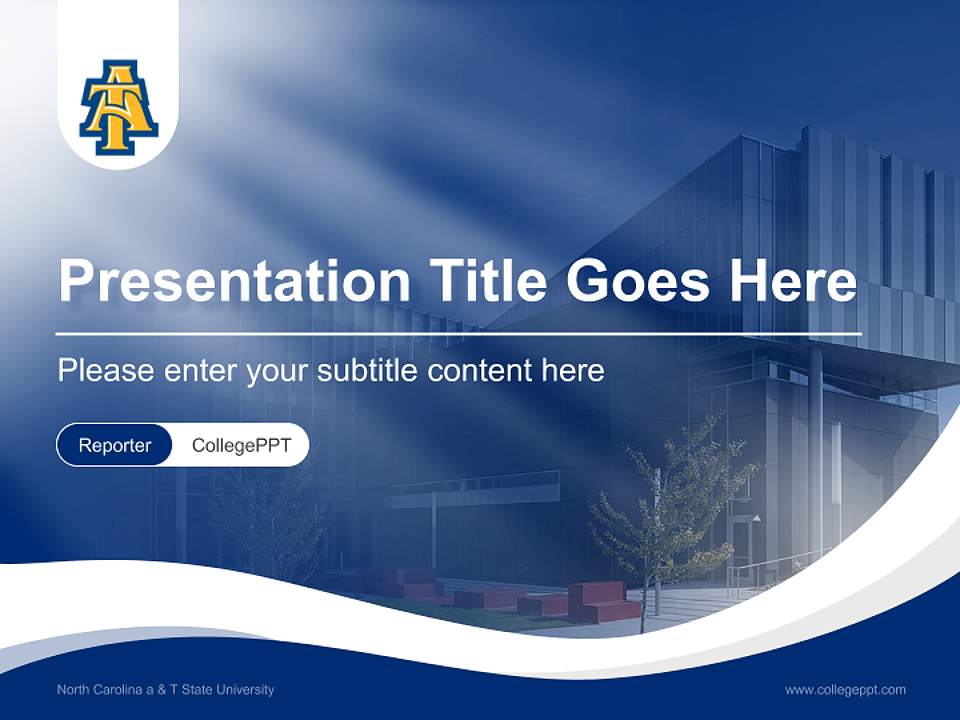 AT

Presentation Title Goes Here

Please enter your subtitle content here

Reporter CollegePPT

North Carolina a & T State University

www.collegeppt.com